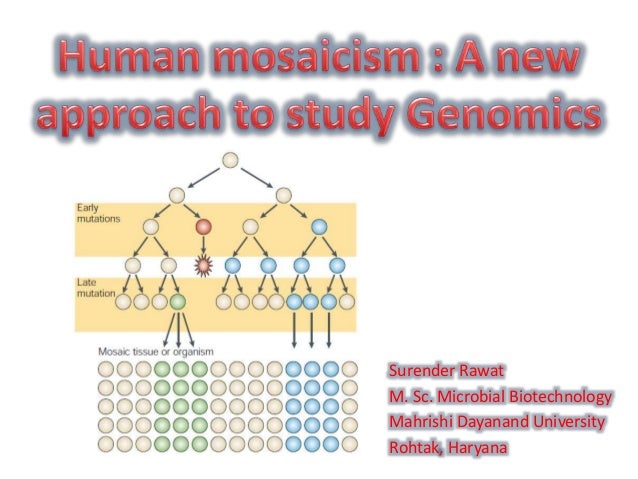 Human mosaicism : A new approach to study Genomics

Early mutations

Late mutation

Mosaic tissue or organism

Surender Rawat
M. Sc. Microbial Biotechnology
Mahrishi Dayanand University
Rohtak, Haryana